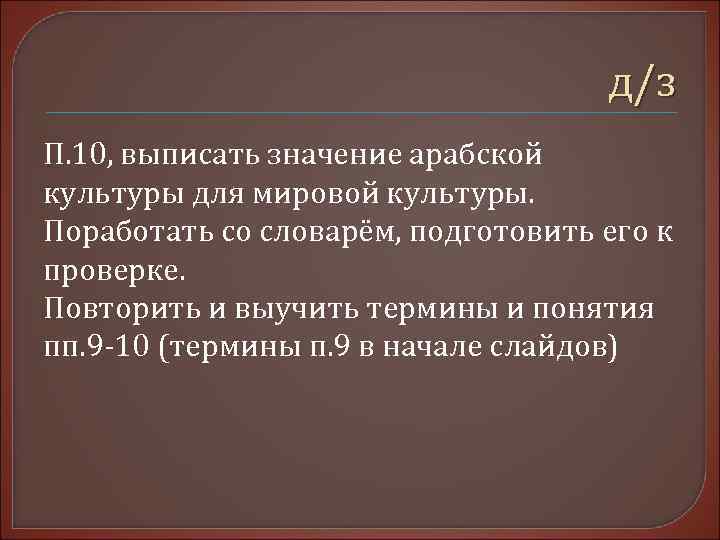 Д/З

П.10, выписать значение арабской культуры для мировой культуры.
Поработать со словарём, подготовить его к проверке.
Повторить и выучить термины и понятия пп.9-10 (термины п.9 в начале слайдов)